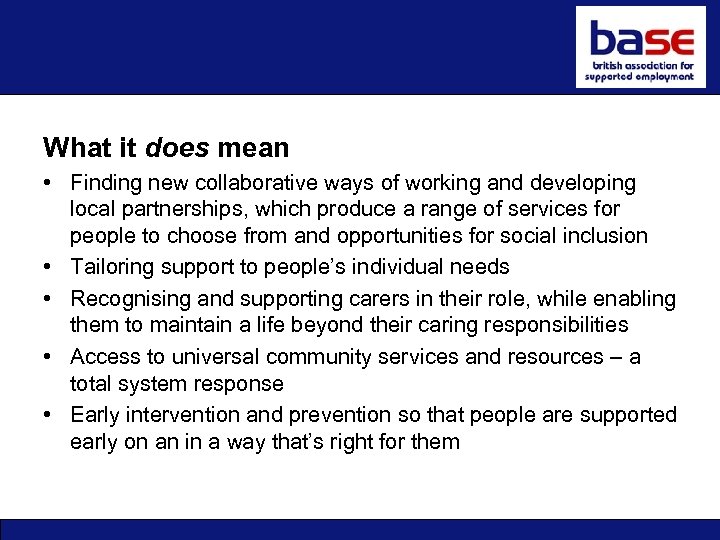 base
british association for supported employment

What it does mean

• Finding new collaborative ways of working and developing local partnerships, which produce a range of services for people to choose from and opportunities for social inclusion
• Tailoring support to people's individual needs
• Recognising and supporting carers in their role, while enabling them to maintain a life beyond their caring responsibilities
• Access to universal community services and resources – a total system response
• Early intervention and prevention so that people are supported early on an in a way that's right for them